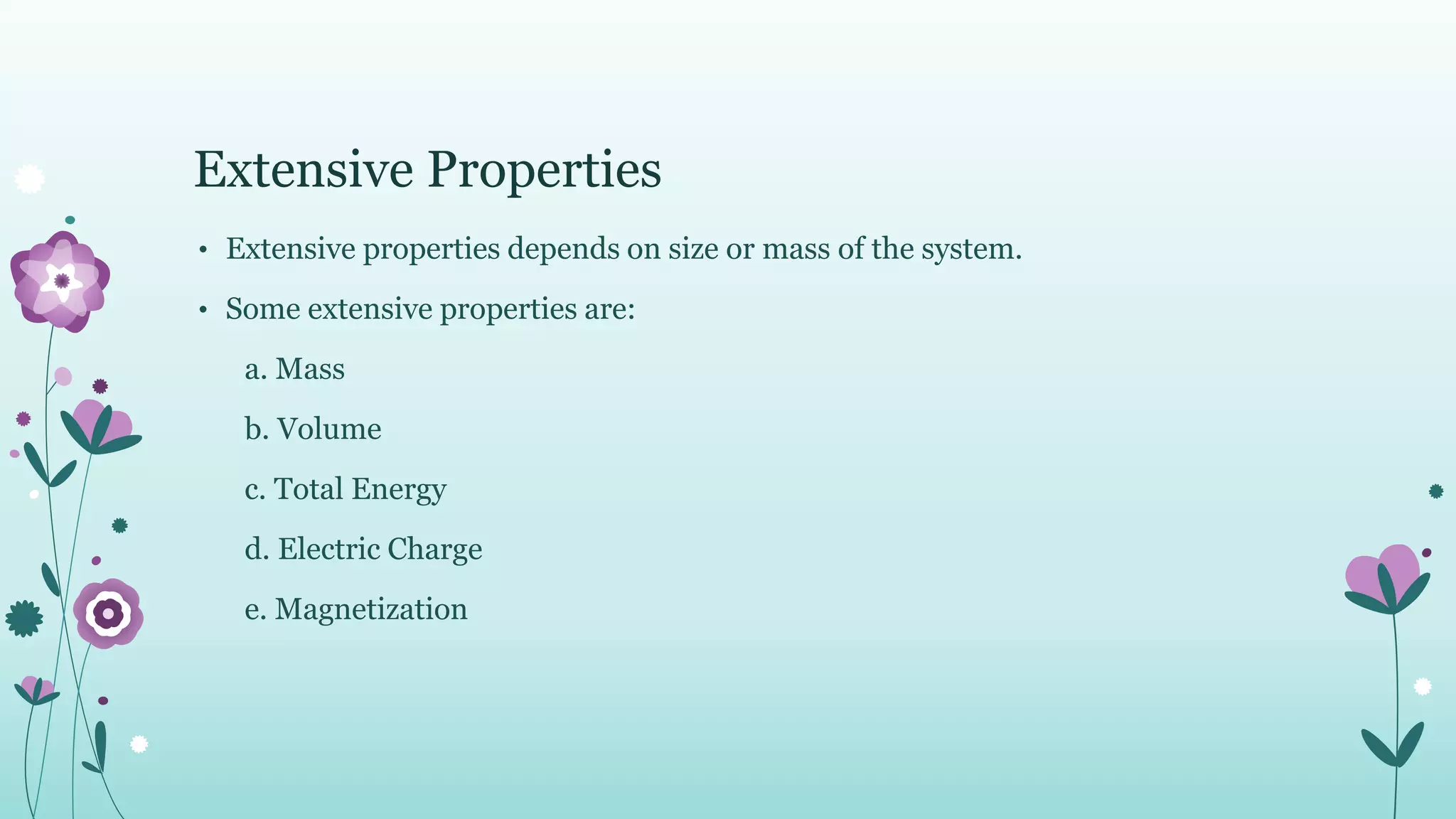 Extensive Properties

• Extensive properties depends on size or mass of the system.

• Some extensive properties are:

a. Mass

b. Volume

c. Total Energy

d. Electric Charge

e. Magnetization